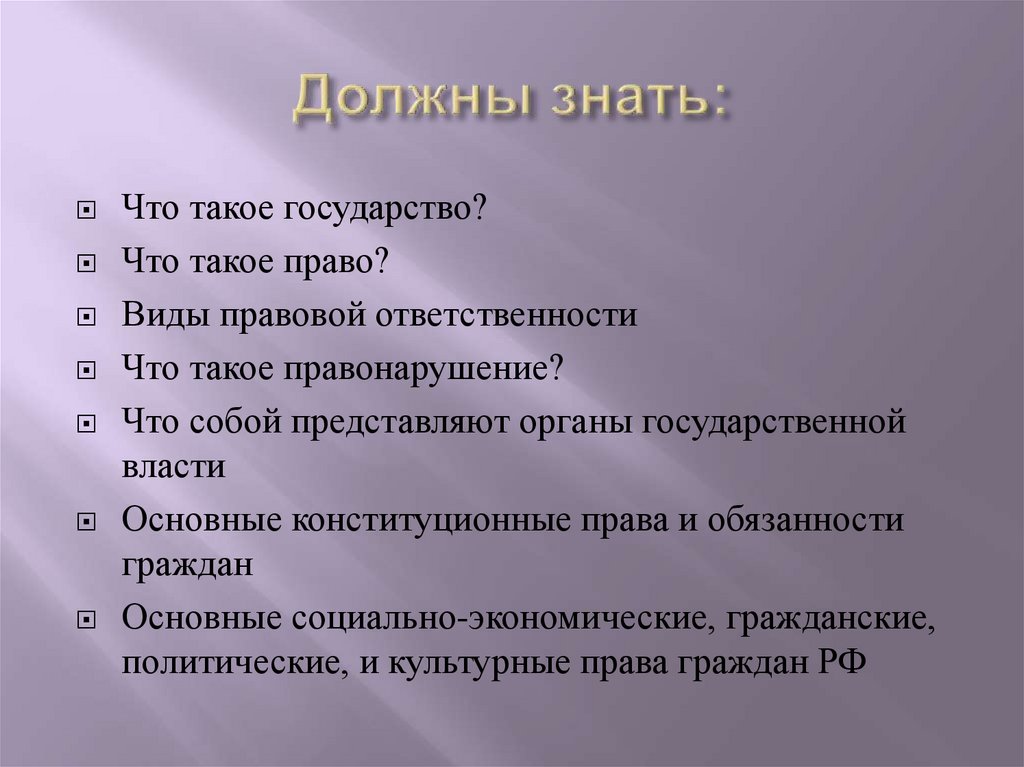 Должны знать:

Что такое государство?

Что такое право?

Виды правовой ответственности

Что такое правонарушение?

Что собой представляют органы государственной власти

Основные конституционные права и обязанности граждан

Основные социально-экономические, гражданские, политические, и культурные права граждан РФ